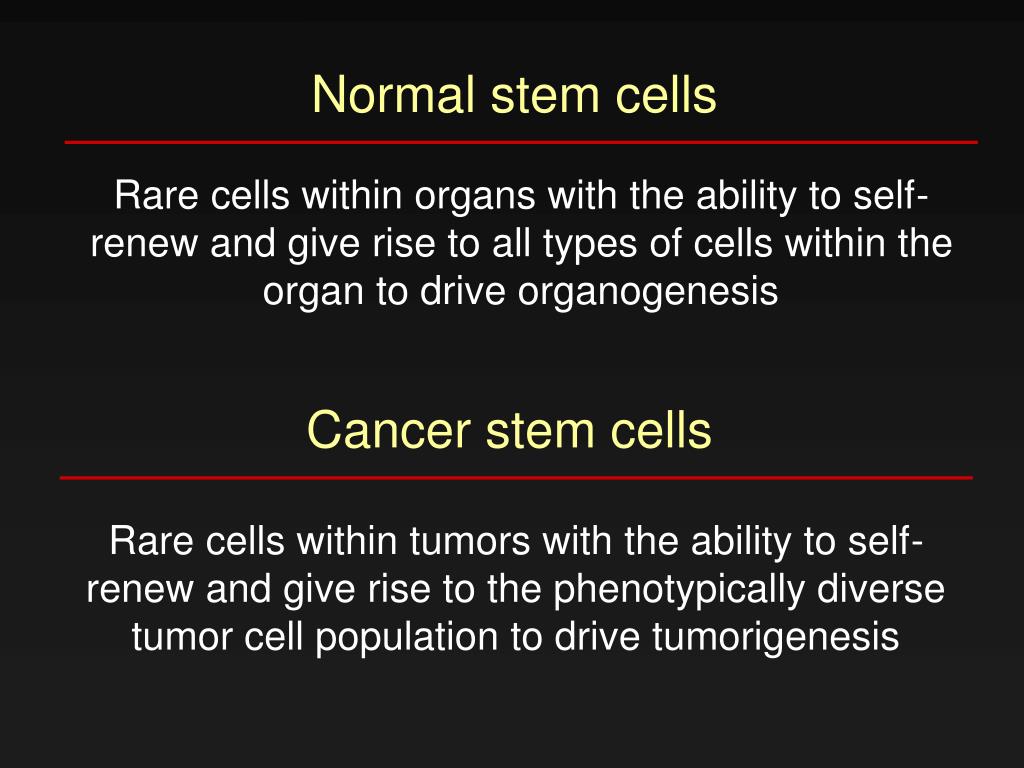 Normal stem cells

Rare cells within organs with the ability to self-renew and give rise to all types of cells within the organ to drive organogenesis

Cancer stem cells

Rare cells within tumors with the ability to self-renew and give rise to the phenotypically diverse tumor cell population to drive tumorigenesis